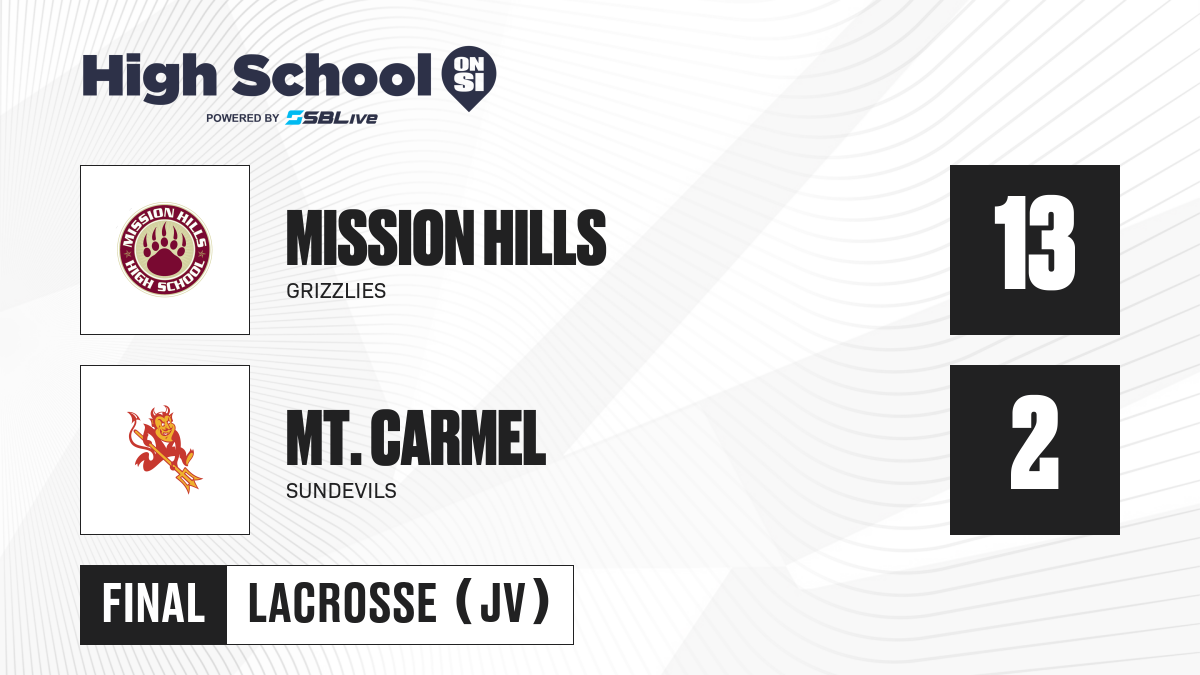 High School ON SI
POWERED BY SBLive

MISSION HILLS HIGH SCHOOL

MISSION HILLS
GRIZZLIES

13

MT. CARMEL
SUNDEVILS

2

FINAL LACROSSE (JV)